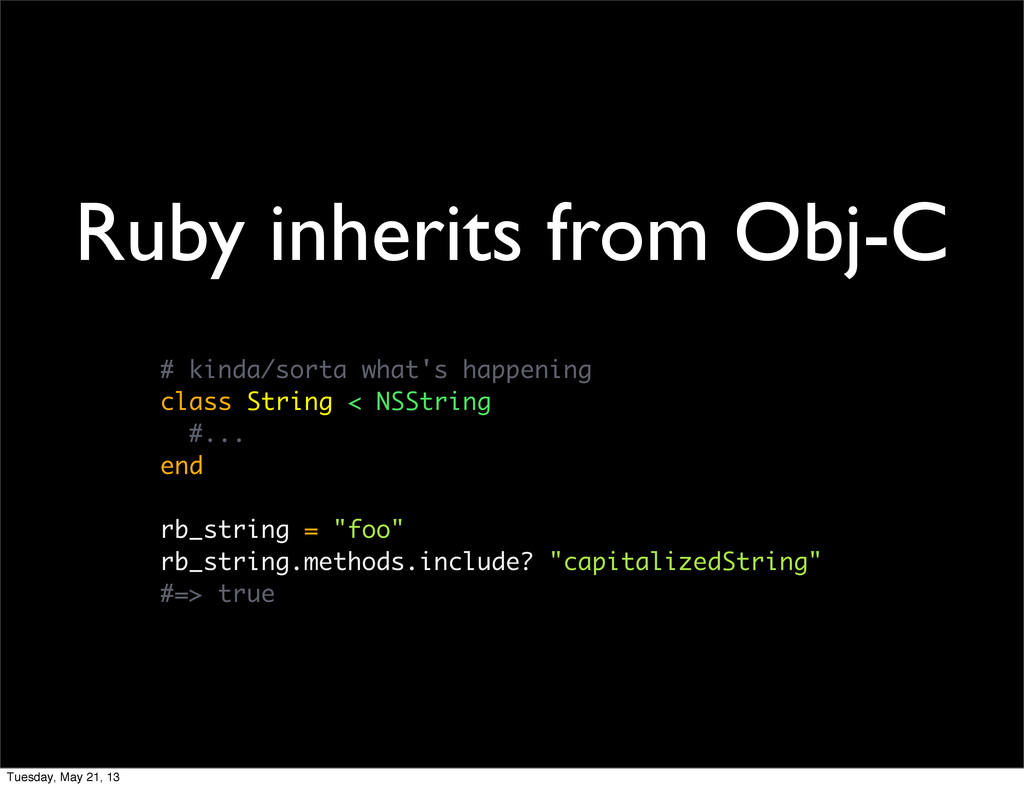 Ruby inherits from Obj-C

# kinda/sorta what's happening
class String < NSString
  #...
end

rb_string = "foo"
rb_string.methods.include? "capitalizedString"
#=> true

Tuesday, May 21, 13